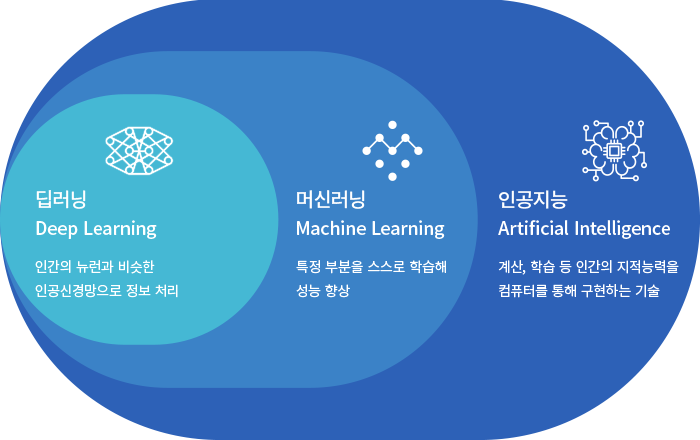 딥러닝
Deep Learning

인간의 뉴런과 비슷한
인공신경망으로 정보 처리

머신러닝
Machine Learning

특정 부분을 스스로 학습해
성능 향상

인공지능
Artificial Intelligence

계산, 학습 등 인간의 지적능력을
컴퓨터를 통해 구현하는 기술